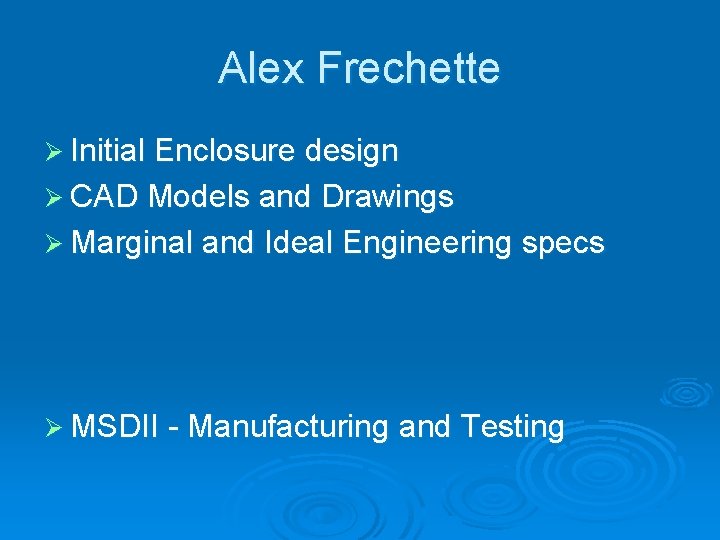 Alex Frechette

➢ Initial Enclosure design
➢ CAD Models and Drawings
➢ Marginal and Ideal Engineering specs

➢ MSDII - Manufacturing and Testing